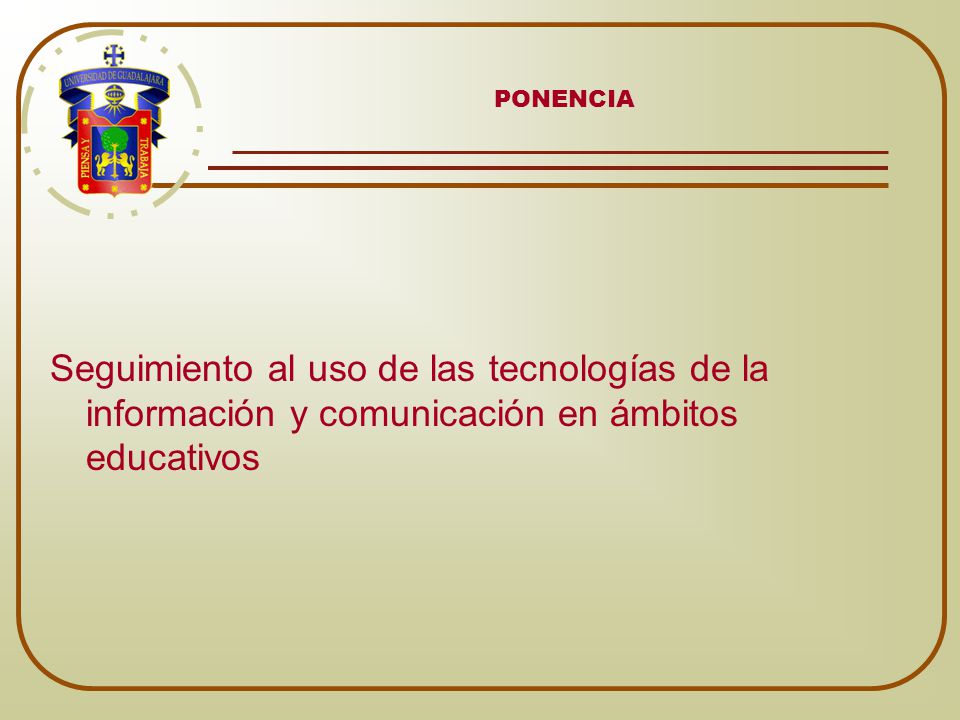 UNIVERSIDAD DE GUADALAJARA

PIENSA Y TRABAJA

PONENCIA

Seguimiento al uso de las tecnologías de la información y comunicación en ámbitos educativos